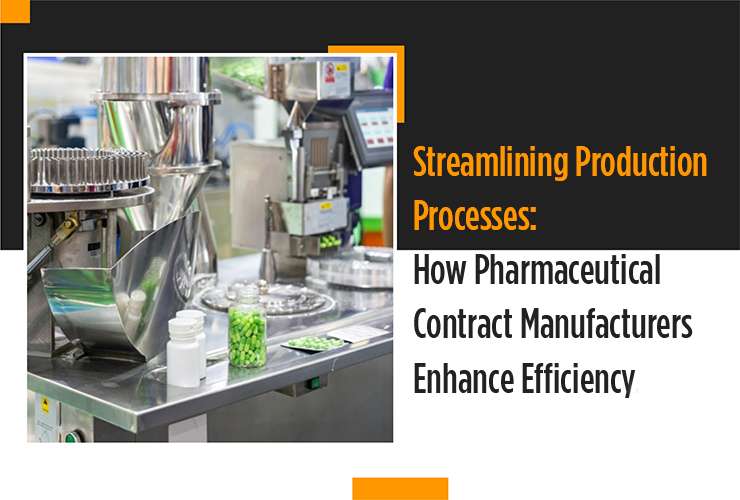 Streamlining Production Processes:
How Pharmaceutical Contract Manufacturers Enhance Efficiency